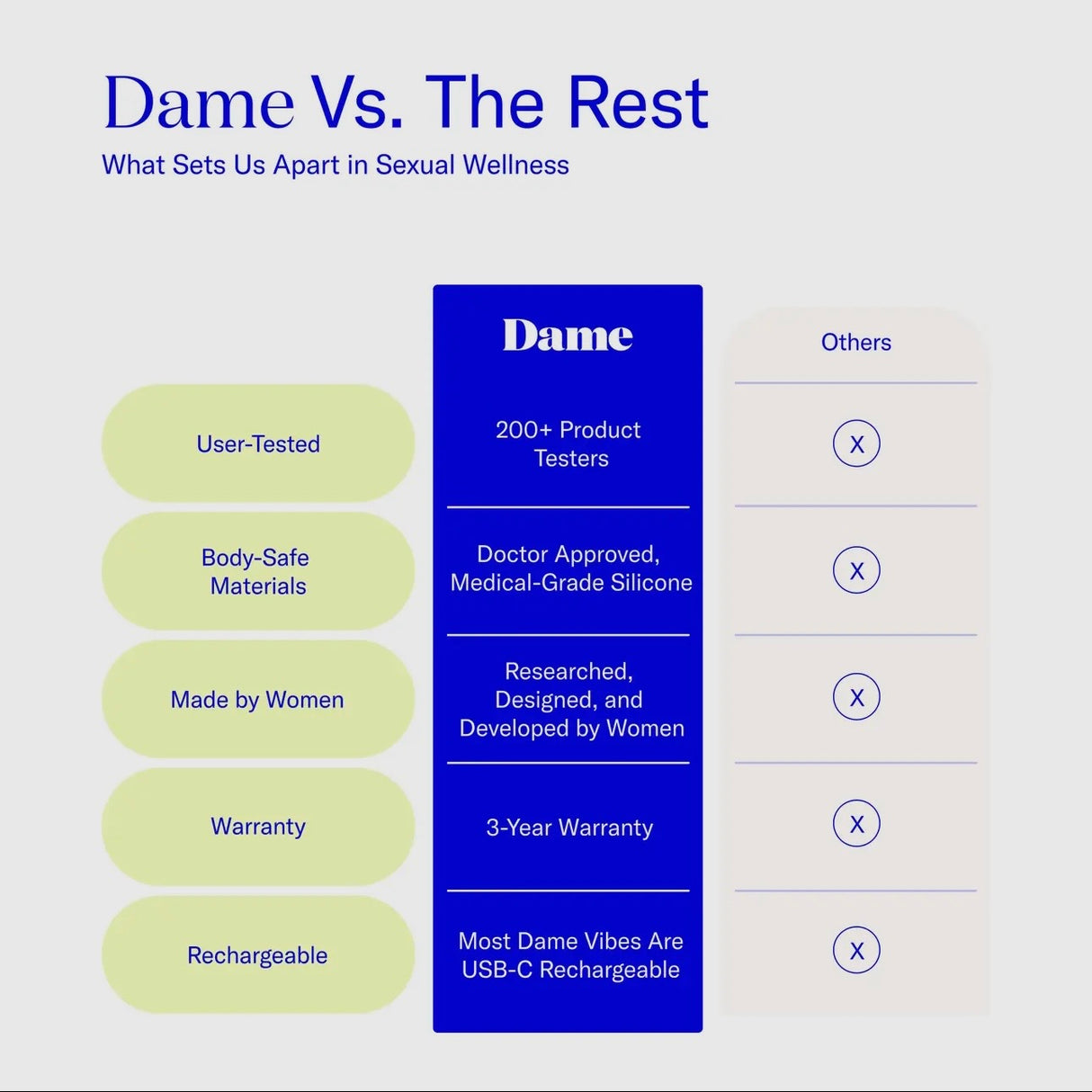 Dame Vs. The Rest

What Sets Us Apart in Sexual Wellness

| | Dame | Others |
|---|---|---|
| User-Tested | 200+ Product Testers | X |
| Body-Safe Materials | Doctor Approved, Medical-Grade Silicone | X |
| Made by Women | Researched, Designed, and Developed by Women | X |
| Warranty | 3-Year Warranty | X |
| Rechargeable | Most Dame Vibes Are USB-C Rechargeable | X |